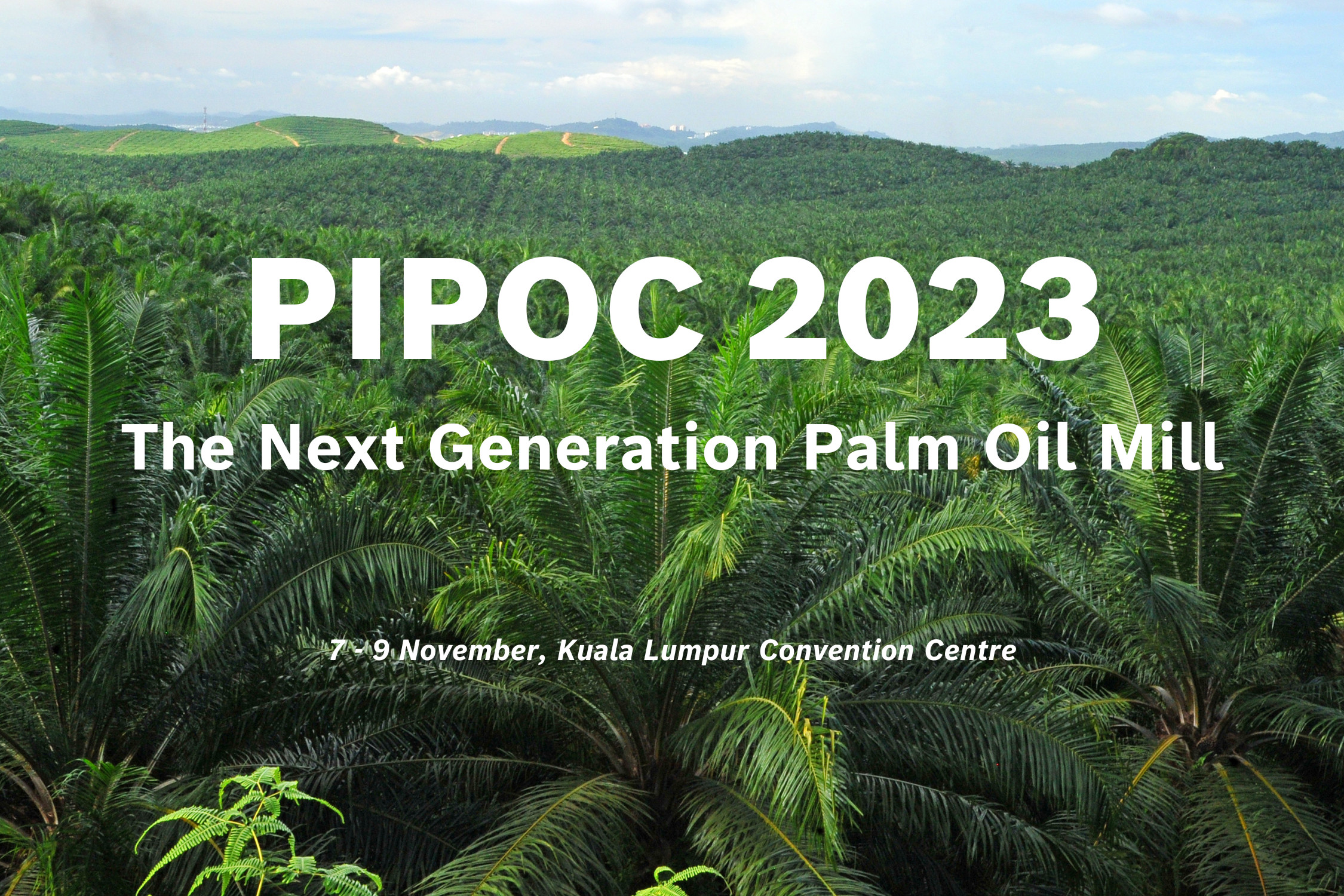 PIPOC 2023

The Next Generation Palm Oil Mill

7 - 9 November, Kuala Lumpur Convention Centre